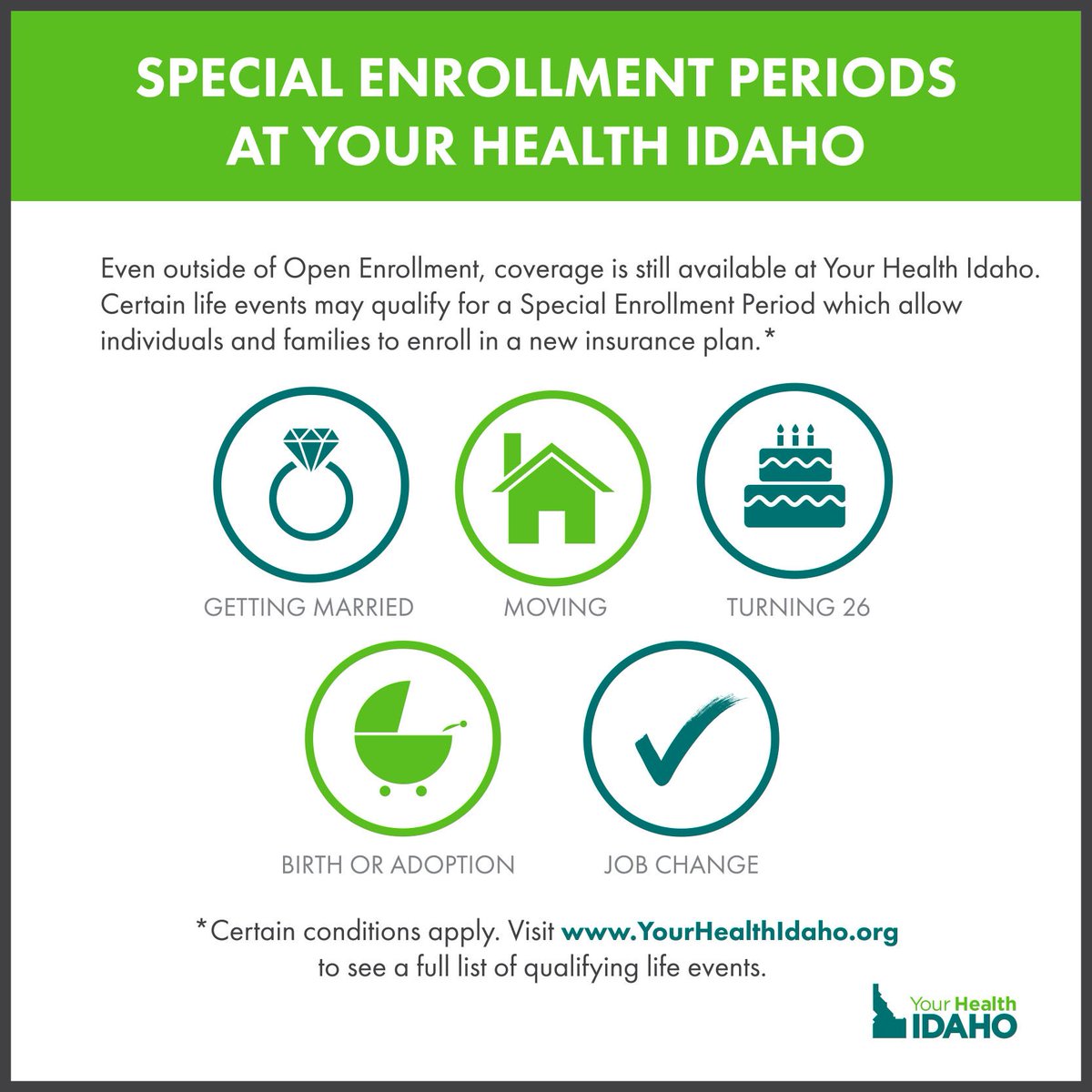 SPECIAL ENROLLMENT PERIODS AT YOUR HEALTH IDAHO

Even outside of Open Enrollment, coverage is still available at Your Health Idaho. Certain life events may qualify for a Special Enrollment Period which allow individuals and families to enroll in a new insurance plan.*

GETTING MARRIED

MOVING

TURNING 26

BIRTH OR ADOPTION

JOB CHANGE

*Certain conditions apply. Visit www.YourHealthIdaho.org to see a full list of qualifying life events.

Your Health IDAHO